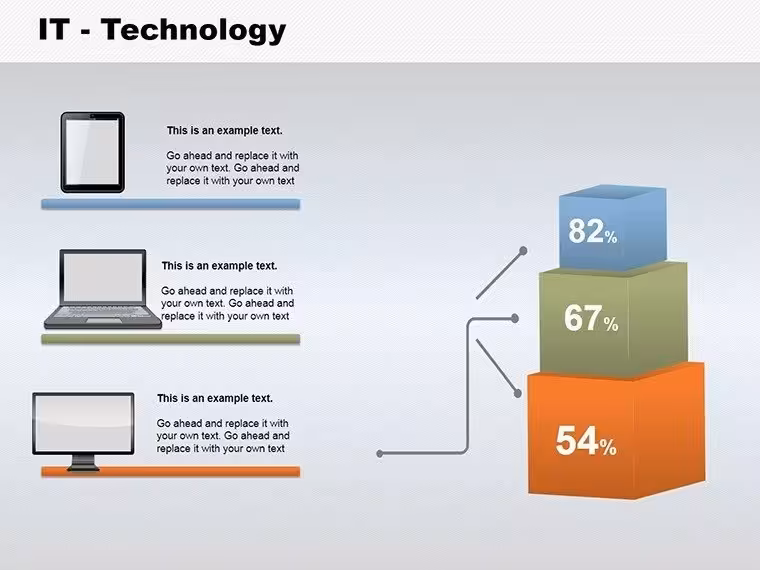 IT - Technology

This is an example text.

Go ahead and replace it with your own text. Go ahead and replace it with your own text

This is an example text.

Go ahead and replace it with your own text. Go ahead and replace it with your own text

This is an example text.

Go ahead and replace it with your own text. Go ahead and replace it with your own text

82%

67%

54%